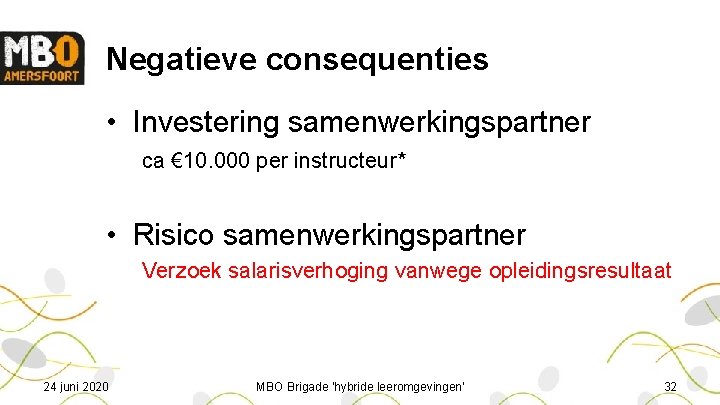 MBO AMERSFOORT

Negatieve consequenties

• Investering samenwerkingspartner

ca €10.000 per instructeur*

• Risico samenwerkingspartner

Verzoek salarisverhoging vanwege opleidingsresultaat

24 juni 2020

MBO Brigade 'hybride leeromgevingen'

32